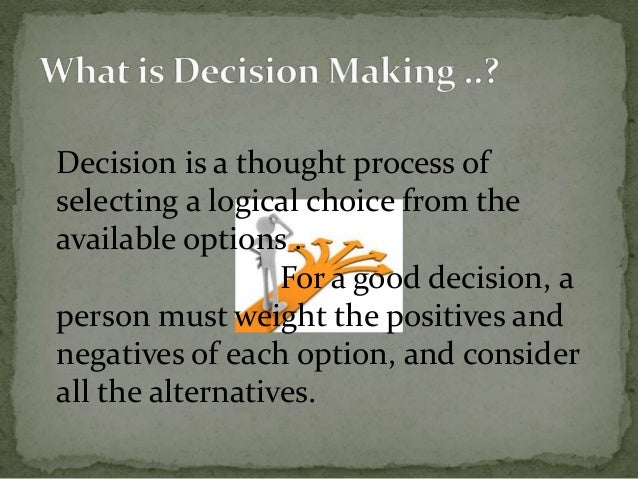 What is Decision Making ..?

Decision is a thought process of selecting a logical choice from the available options .

For a good decision, a person must weight the positives and negatives of each option, and consider all the alternatives.